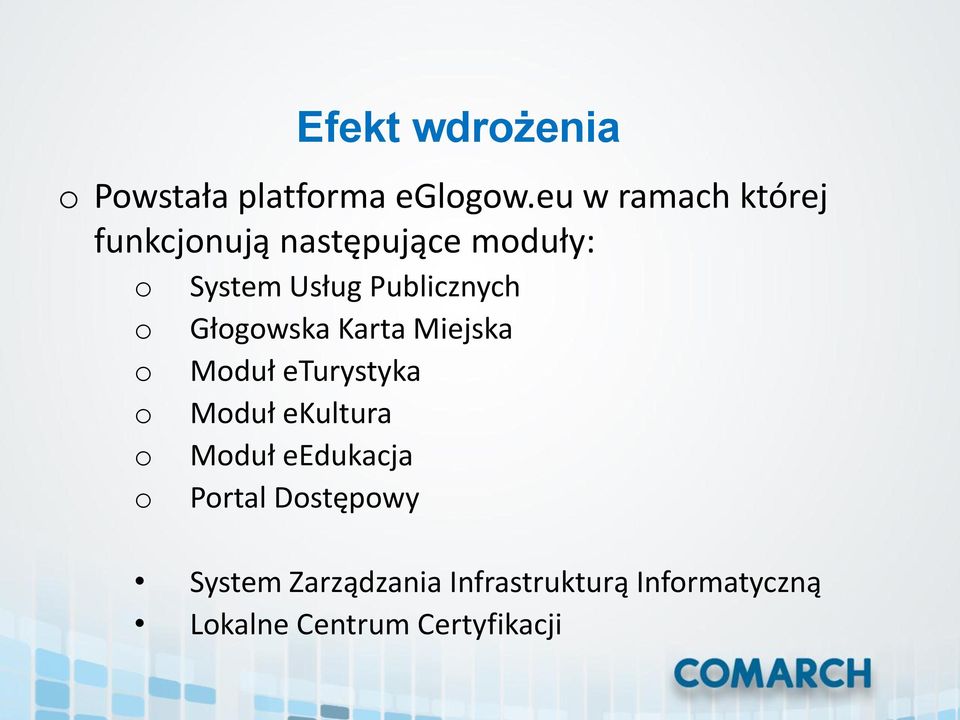 Efekt wdrożenia

o Powstała platforma eGlogow.eu w ramach której funkcjonują następujące moduły:

o System Usług Publicznych
o Głogowska Karta Miejska
o Moduł eTurystyka
o Moduł eKultura
o Moduł eEdukacja
o Portal Dostępowy

• System Zarządzania Infrastrukturą Informatyczną
• Lokalne Centrum Certyfikacji

COMARCH